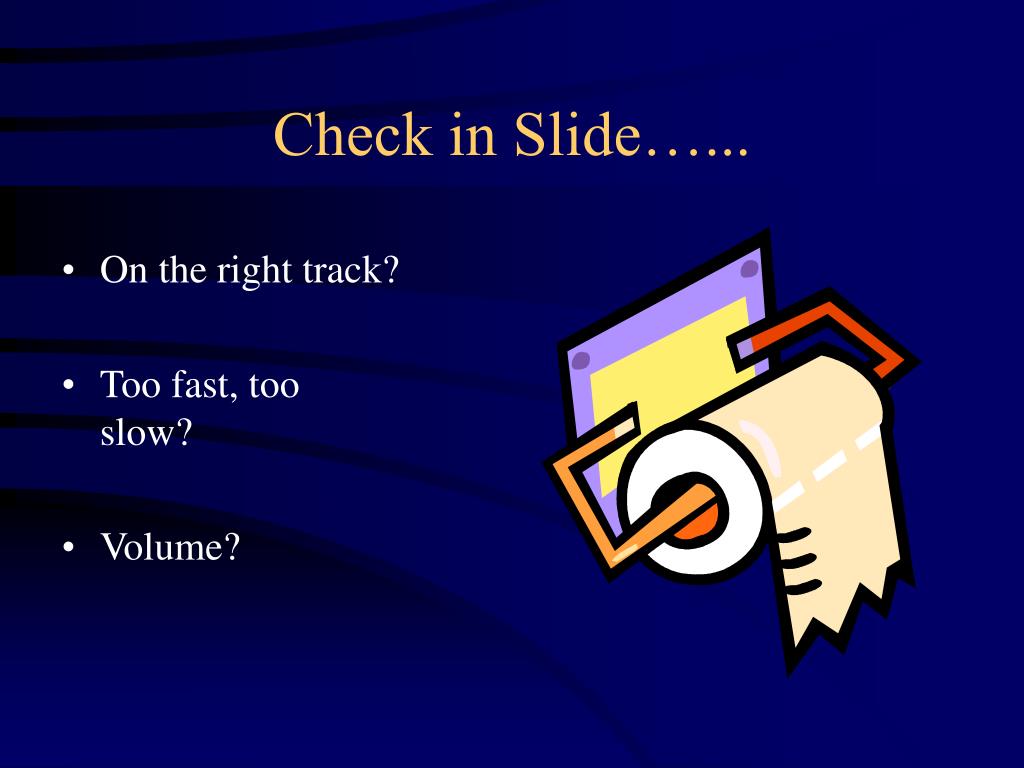 Check in Slide…...

• On the right track?

• Too fast, too slow?

• Volume?